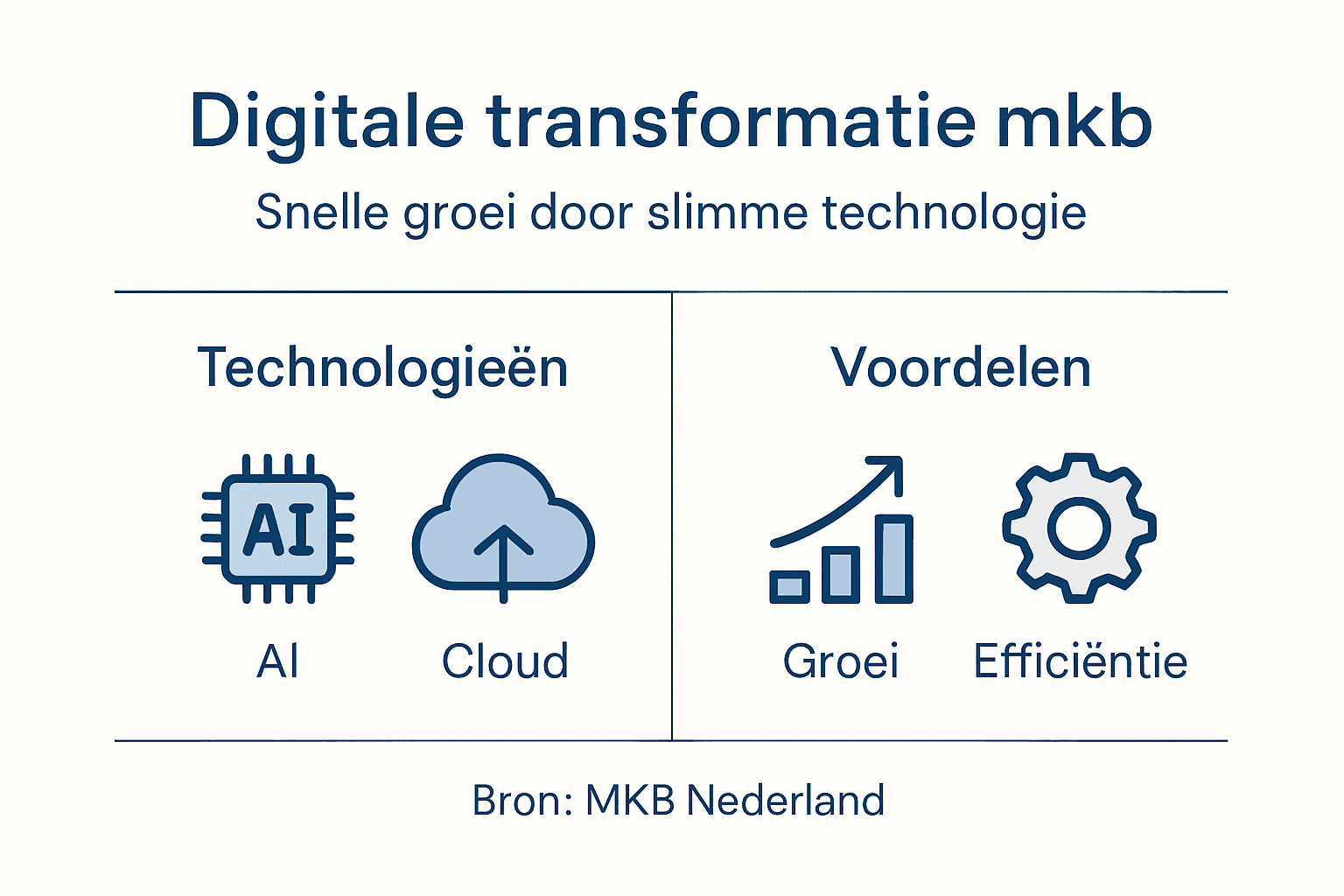 Digitale transformatie mkb

Snelle groei door slimme technologie

Technologieën

AI

AI

Cloud

Voordelen

Groei

Efficiëntie

Bron: MKB Nederland